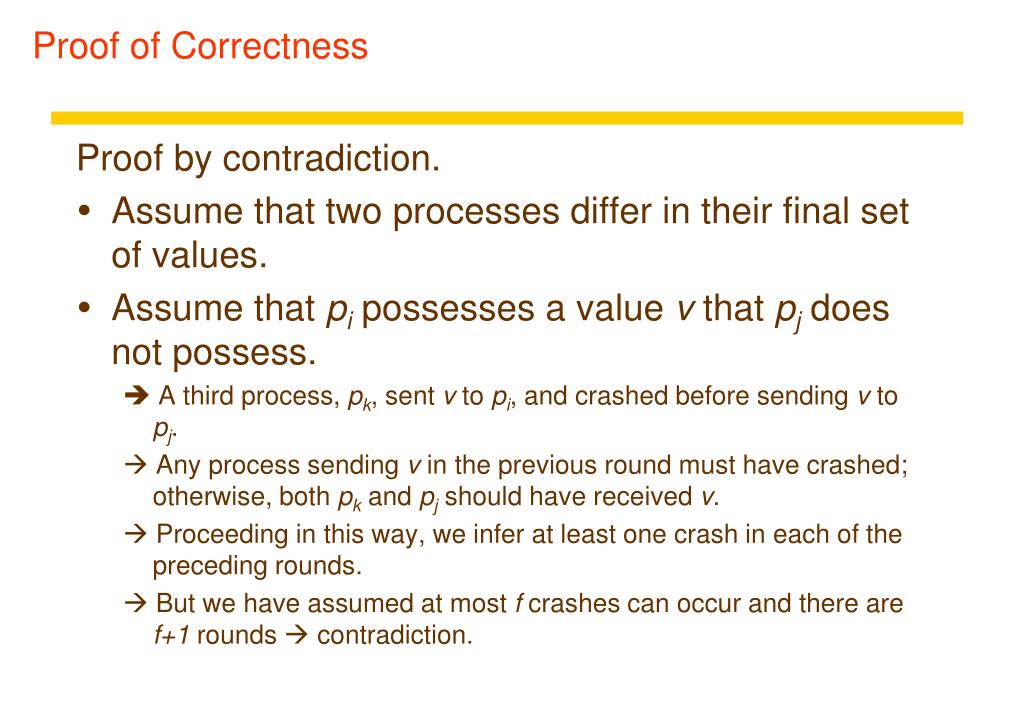 Proof of Correctness

Proof by contradiction.

• Assume that two processes differ in their final set of values.

• Assume that $p_i$ possesses a value $v$ that $p_j$ does not possess.

➔ A third process, $p_k$, sent $v$ to $p_i$, and crashed before sending $v$ to $p_j$.

→ Any process sending $v$ in the previous round must have crashed; otherwise, both $p_k$ and $p_j$ should have received $v$.

→ Proceeding in this way, we infer at least one crash in each of the preceding rounds.

→ But we have assumed at most $f$ crashes can occur and there are $f+1$ rounds → contradiction.